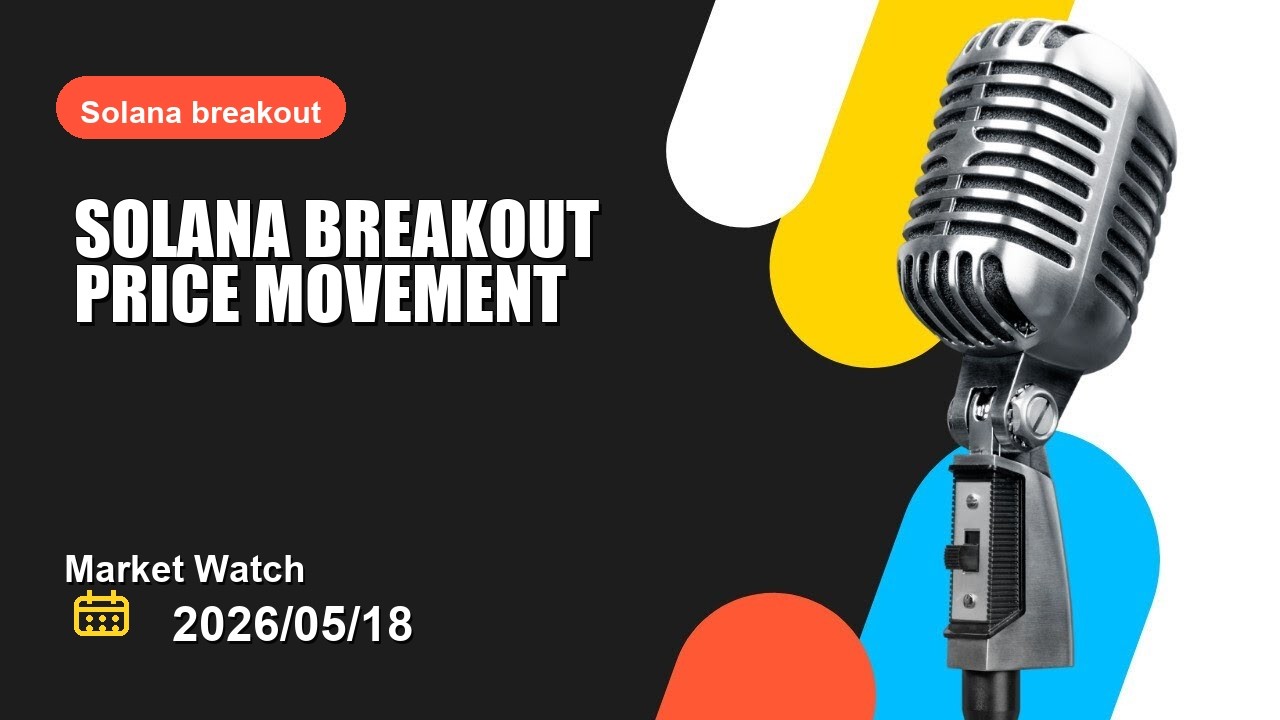 Solana breakout

SOLANA BREAKOUT PRICE MOVEMENT

Market Watch

2026/05/18